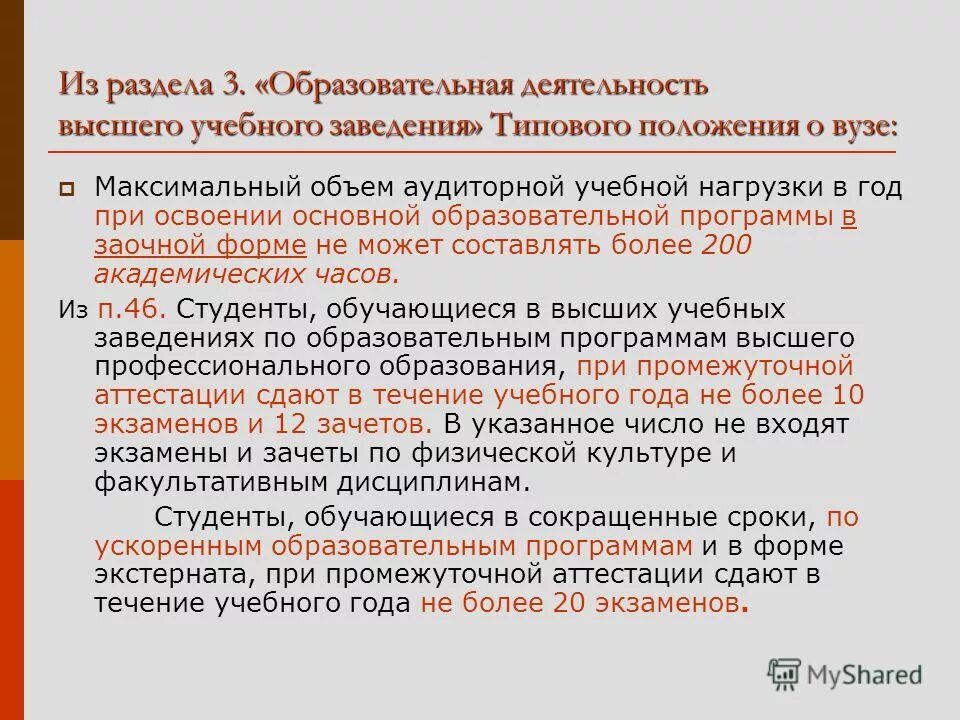 Из раздела 3. «Образовательная деятельность высшего учебного заведения» Типового положения о вузе:

Максимальный объем аудиторной учебной нагрузки в год при освоении основной образовательной программы в заочной форме не может составлять более 200 академических часов.

Из п.46. Студенты, обучающиеся в высших учебных заведениях по образовательным программам высшего профессионального образования, при промежуточной аттестации сдают в течение учебного года не более 10 экзаменов и 12 зачетов. В указанное число не входят экзамены и зачеты по физической культуре и факультативным дисциплинам.

Студенты, обучающиеся в сокращенные сроки, по ускоренным образовательным программам и в форме экстерната, при промежуточной аттестации сдают в течение учебного года не более 20 экзаменов.

MyShared